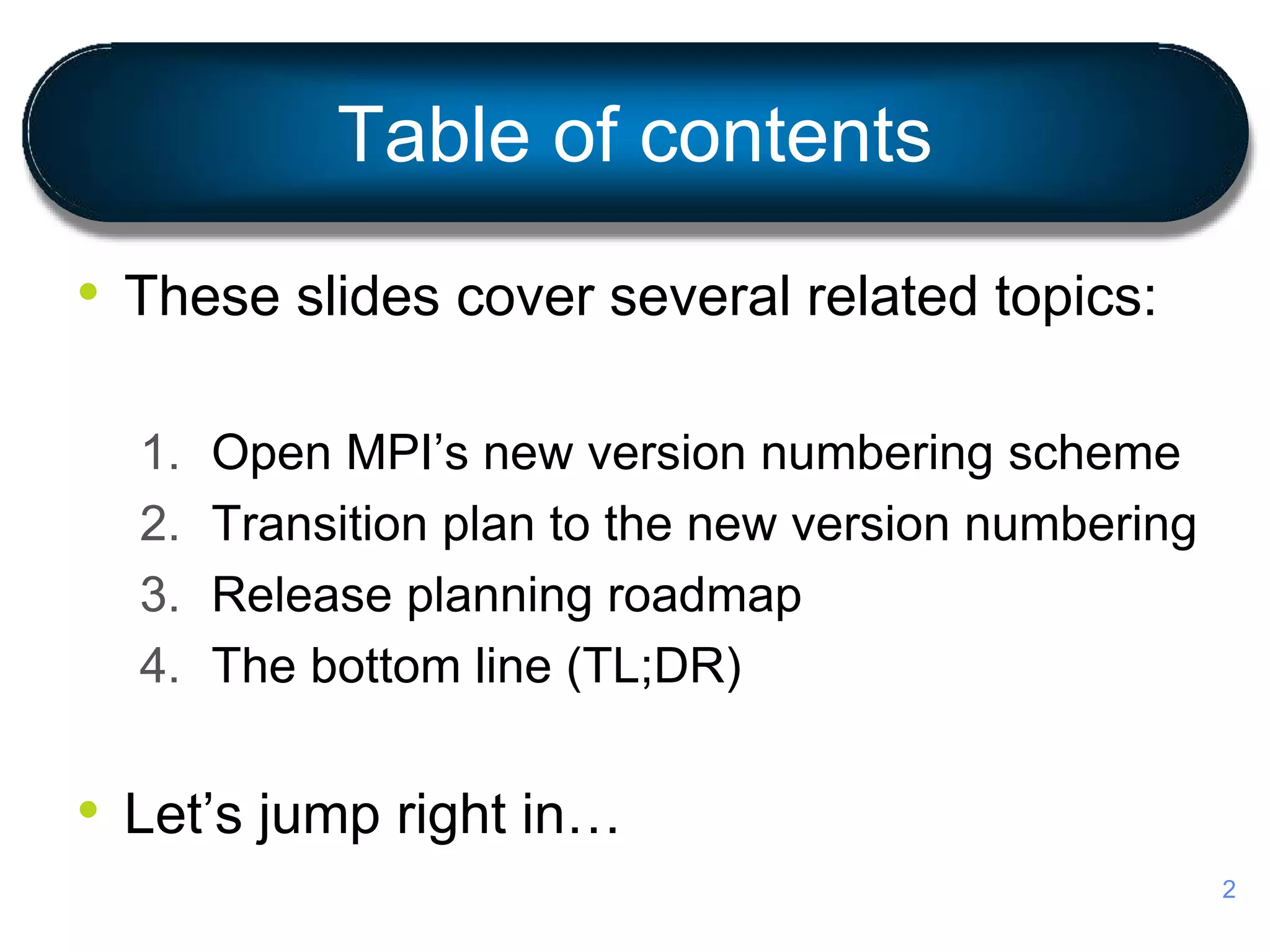 Table of contents

• These slides cover several related topics:

1. Open MPI’s new version numbering scheme
2. Transition plan to the new version numbering
3. Release planning roadmap
4. The bottom line (TL;DR)

• Let’s jump right in…

2